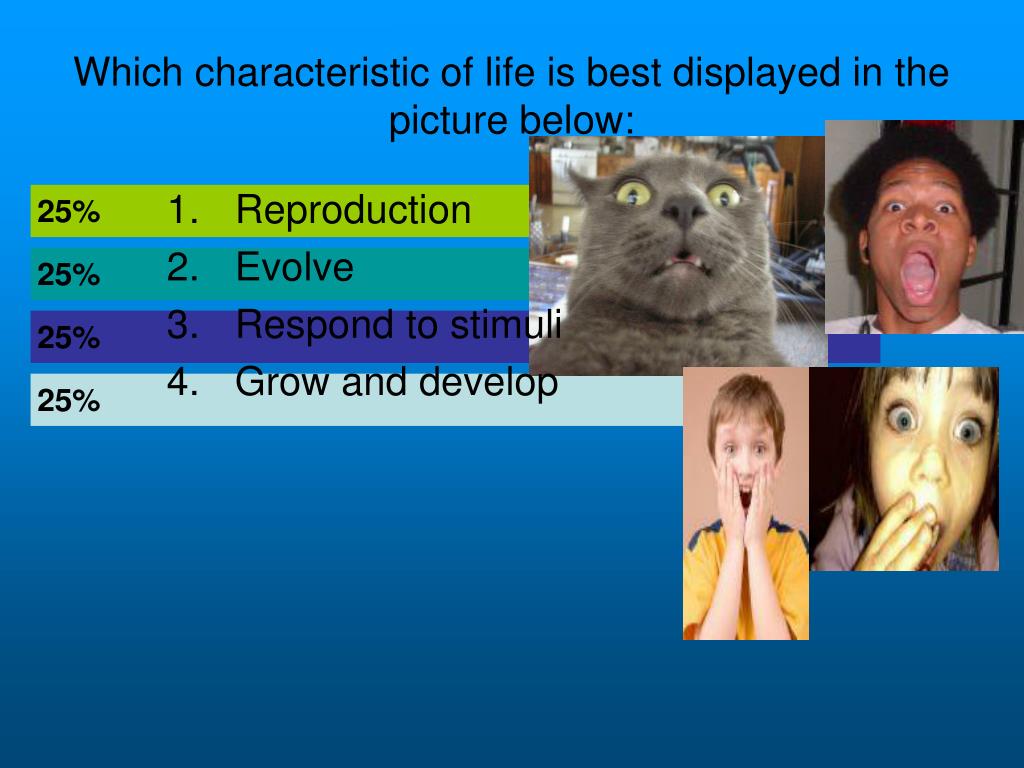 Which characteristic of life is best displayed in the picture below:

25%
1. Reproduction

25%
2. Evolve

25%
3. Respond to stimuli

25%
4. Grow and develop